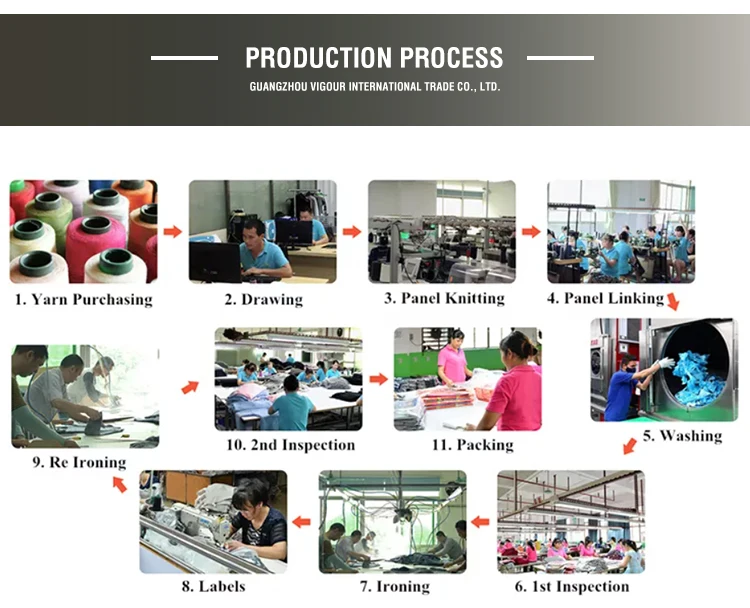 PRODUCTION PROCESS
GUANGZHOU VIGOUR INTERNATIONAL TRADE CO., LTD.

1. Yarn Purchasing
2. Drawing
3. Panel Knitting
4. Panel Linking
5. Washing
6. 1st Inspection
7. Ironing
8. Labels
9. Re Ironing
10. 2nd Inspection
11. Packing